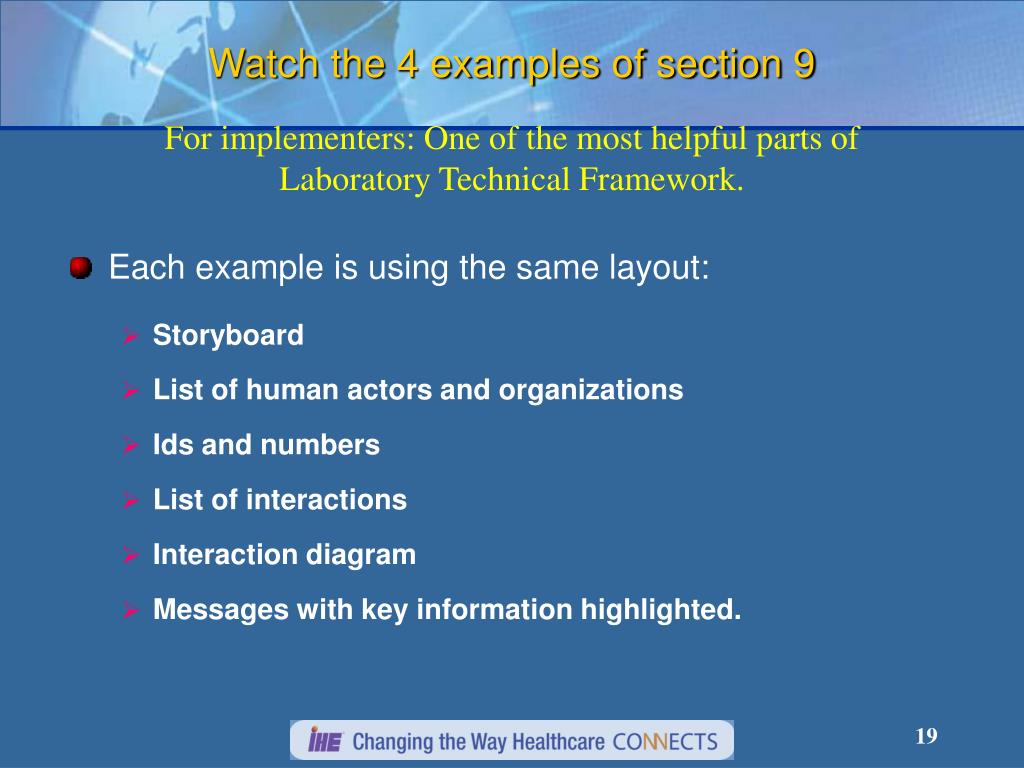 Watch the 4 examples of section 9

For implementers: One of the most helpful parts of Laboratory Technical Framework.

Each example is using the same layout:

Storyboard

List of human actors and organizations

Ids and numbers

List of interactions

Interaction diagram

Messages with key information highlighted.

IHE Changing the Way Healthcare CONNECTS

19